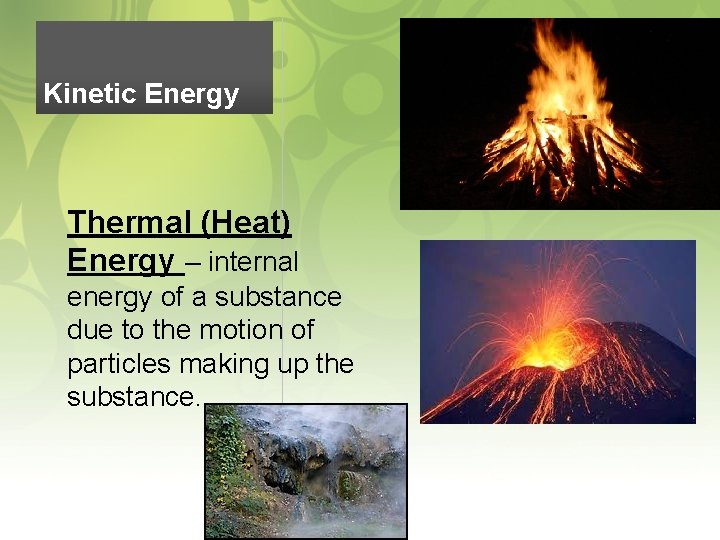 Kinetic Energy

Thermal (Heat) Energy – internal energy of a substance due to the motion of particles making up the substance.